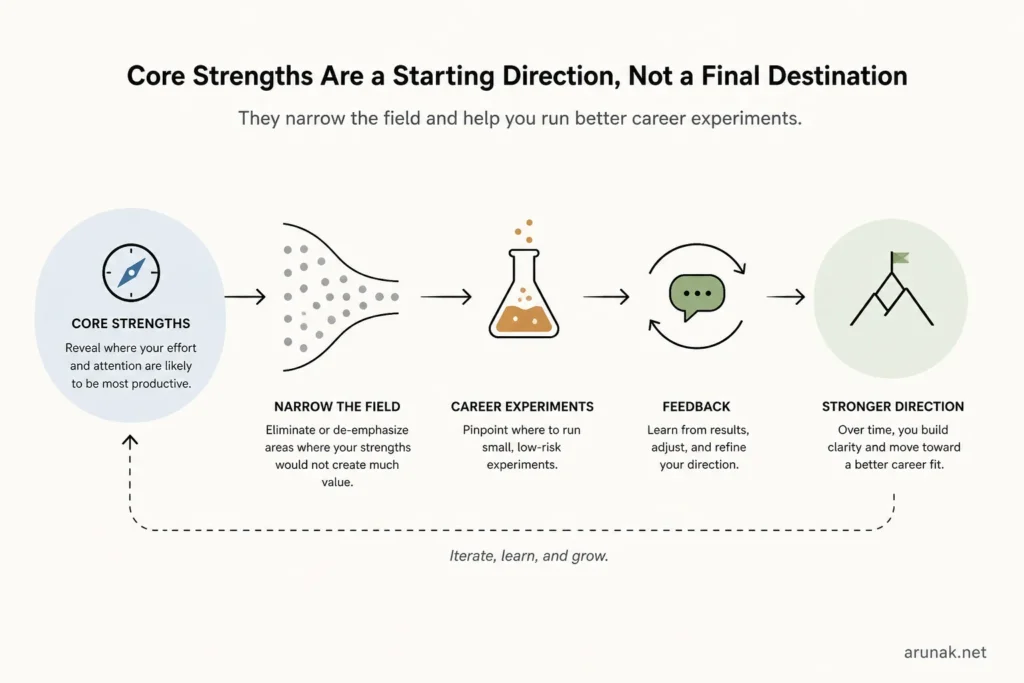 Core Strengths Are a Starting Direction, Not a Final Destination

They narrow the field and help you run better career experiments.

CORE STRENGTHS

Reveal where your effort and attention are likely to be most productive.

NARROW THE FIELD

Eliminate or de-emphasize areas where your strengths would not create much value.

CAREER EXPERIMENTS

Pinpoint where to run small, low-risk experiments.

FEEDBACK

Learn from results, adjust, and refine your direction.

STRONGER DIRECTION

Over time, you build clarity and move toward a better career fit.

Iterate, learn, and grow.

arunak.net